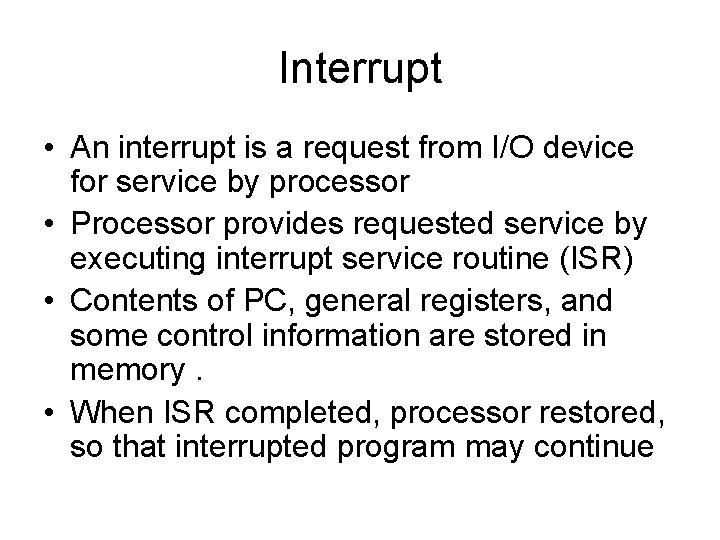 Interrupt

• An interrupt is a request from I/O device for service by processor

• Processor provides requested service by executing interrupt service routine (ISR)

• Contents of PC, general registers, and some control information are stored in memory .

• When ISR completed, processor restored, so that interrupted program may continue